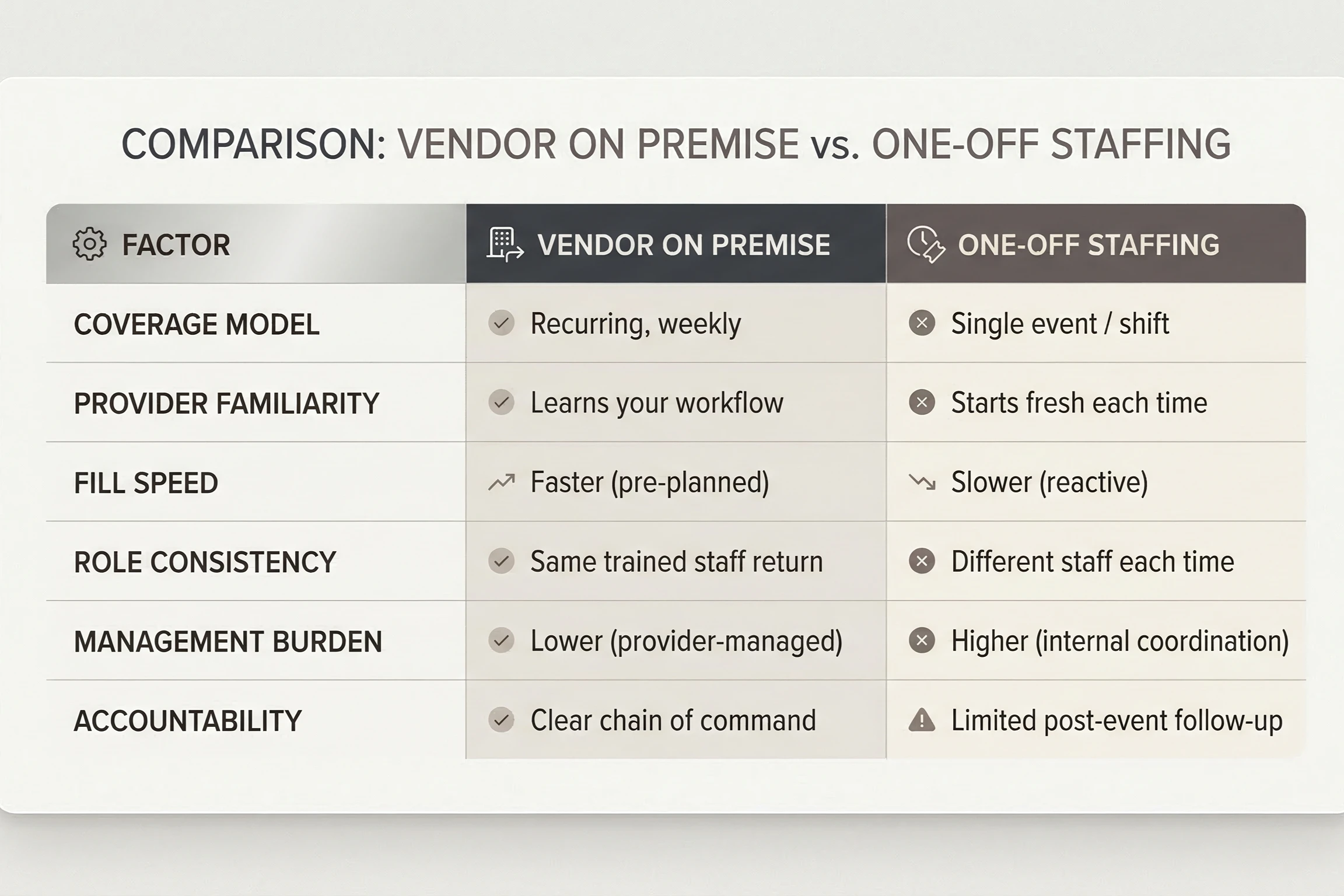 COMPARISON: VENDOR ON PREMISE vs. ONE-OFF STAFFING

| FACTOR | VENDOR ON PREMISE | ONE-OFF STAFFING |
|---|---|---|
| COVERAGE MODEL | Recurring, weekly | Single event / shift |
| PROVIDER FAMILIARITY | Learns your workflow | Starts fresh each time |
| FILL SPEED | Faster (pre-planned) | Slower (reactive) |
| ROLE CONSISTENCY | Same trained staff return | Different staff each time |
| MANAGEMENT BURDEN | Lower (provider-managed) | Higher (internal coordination) |
| ACCOUNTABILITY | Clear chain of command | Limited post-event follow-up |